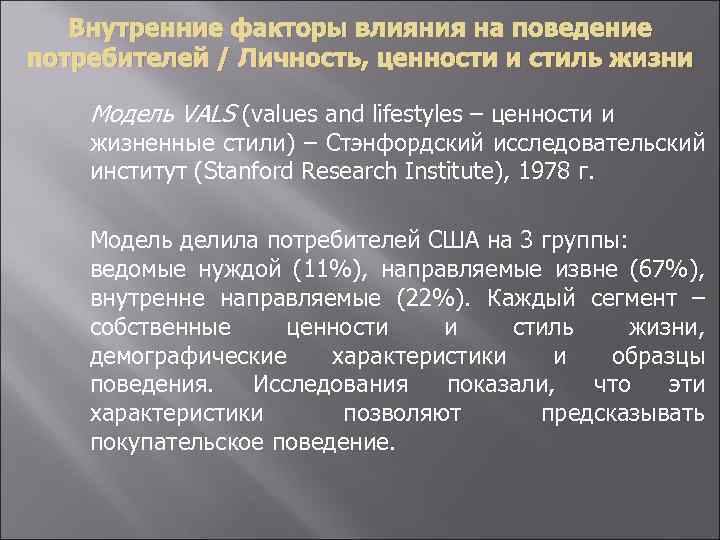 Внутренние факторы влияния на поведение потребителей / Личность, ценности и стиль жизни

Модель VALS (values and lifestyles – ценности и жизненные стили) – Стэнфордский исследовательский институт (Stanford Research Institute), 1978 г.

Модель делила потребителей США на 3 группы: ведомые нуждой (11%), направляемые извне (67%), внутренне направляемые (22%). Каждый сегмент – собственные ценности и стиль жизни, демографические характеристики и образцы поведения. Исследования показали, что эти характеристики позволяют предсказывать покупательское поведение.